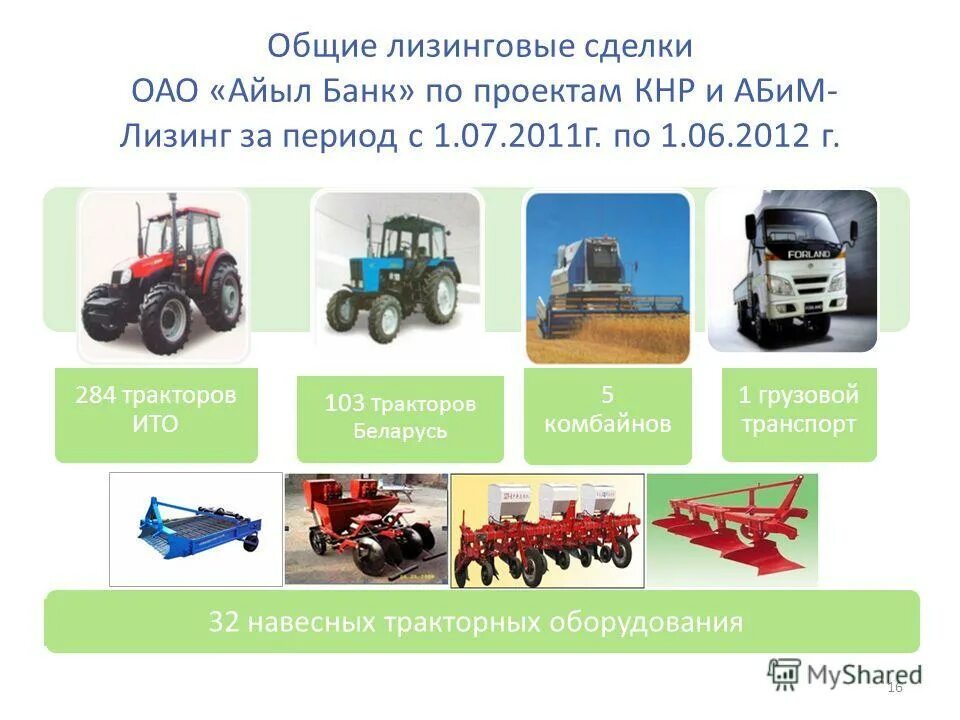 Общие лизинговые сделки ОАО «Айыл Банк» по проектам КНР и АБиМ-Лизинг за период с 1.07.2011г. по 1.06.2012 г.

FORLAND

284 тракторов ИТО

103 Тракторов Беларусь

5 комбайнов

1 грузовой транспорт

32 навесных тракторных оборудования

MyShared

16